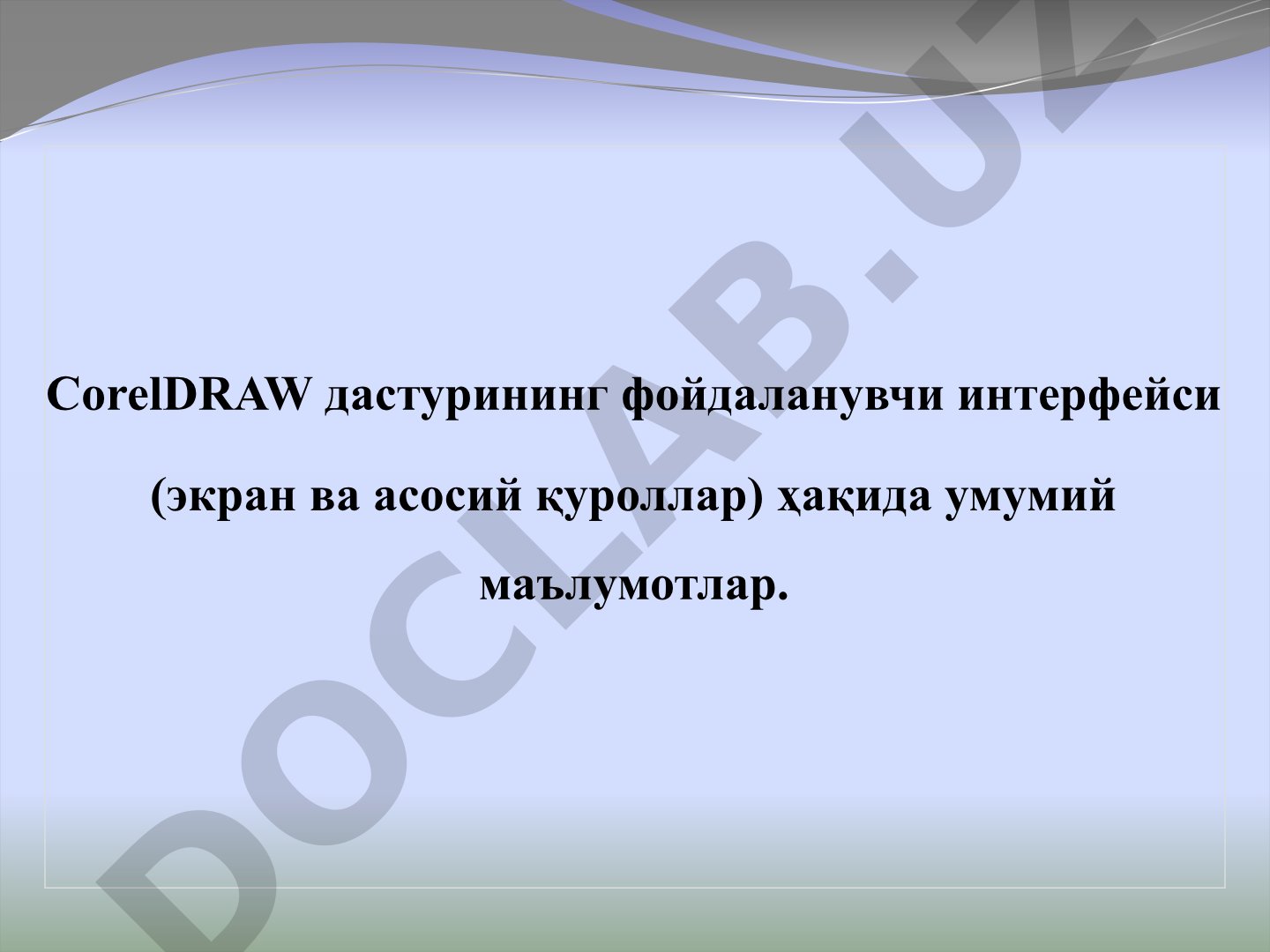 CorelDRAW дастурининг фойдаланувчи интерфейси (экран ва асосий қуроллар) ҳақида умумий маълумотлар.

DOCLAB.UZ